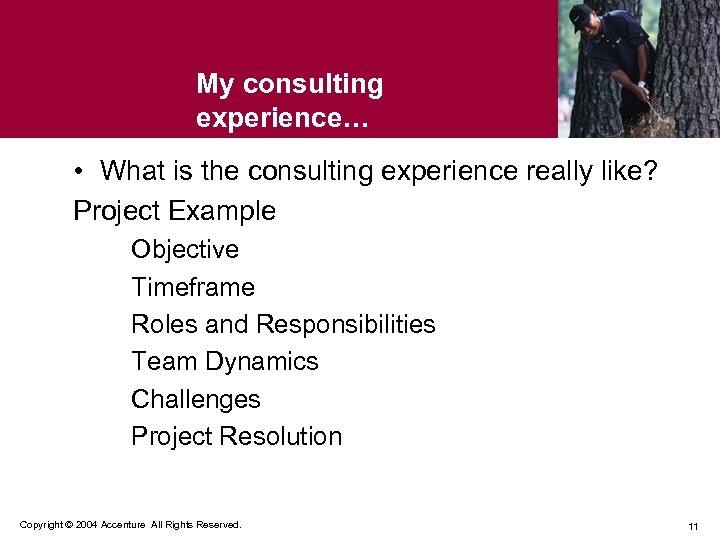 My consulting experience…

• What is the consulting experience really like?

Project Example

Objective

Timeframe

Roles and Responsibilities

Team Dynamics

Challenges

Project Resolution

Copyright © 2004 Accenture All Rights Reserved.

11